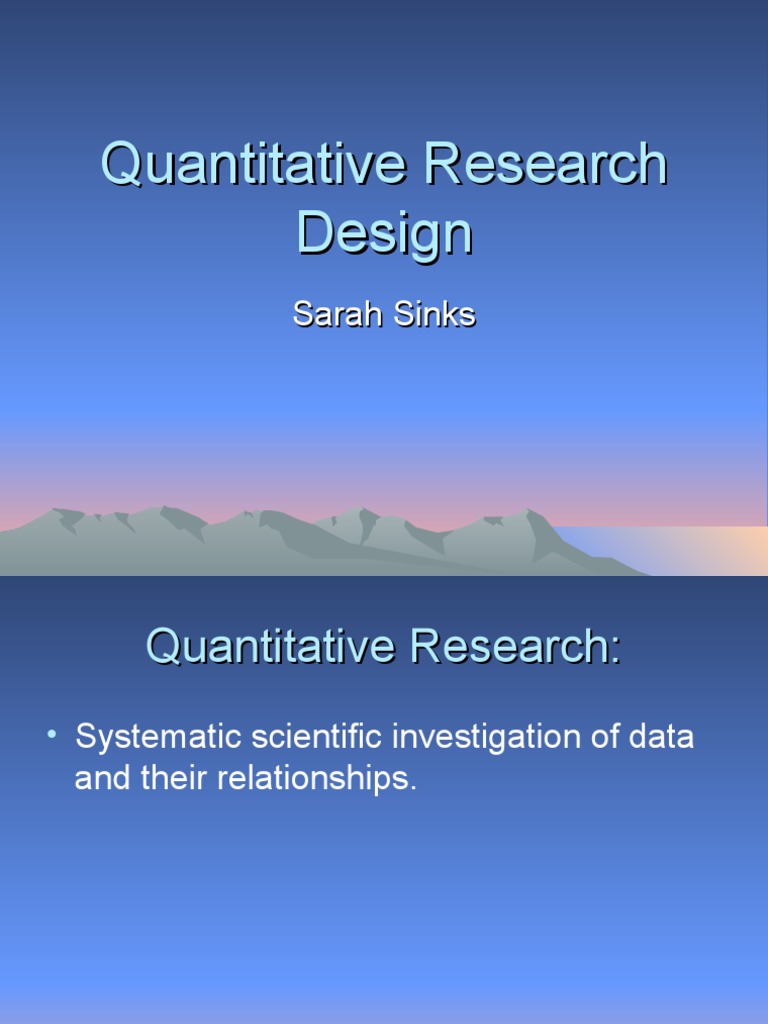 Quantitative Research Design

Sarah Sinks

Quantitative Research:

• Systematic scientific investigation of data and their relationships.